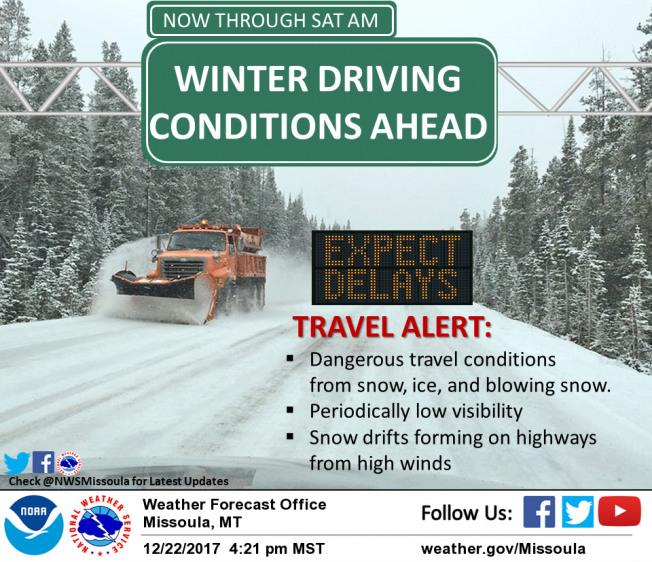 NOW THROUGH SAT AM

WINTER DRIVING CONDITIONS AHEAD

EXPECT DELAYS

TRAVEL ALERT:

▪ Dangerous travel conditions from snow, ice, and blowing snow.
▪ Periodically low visibility
▪ Snow drifts forming on highways from high winds

Check @NWSMissoula for Latest Updates

NOAA

NATIONAL WEATHER SERVICE

Weather Forecast Office
Missoula, MT

12/22/2017 4:21 pm MST

Follow Us:

weather.gov/Missoula